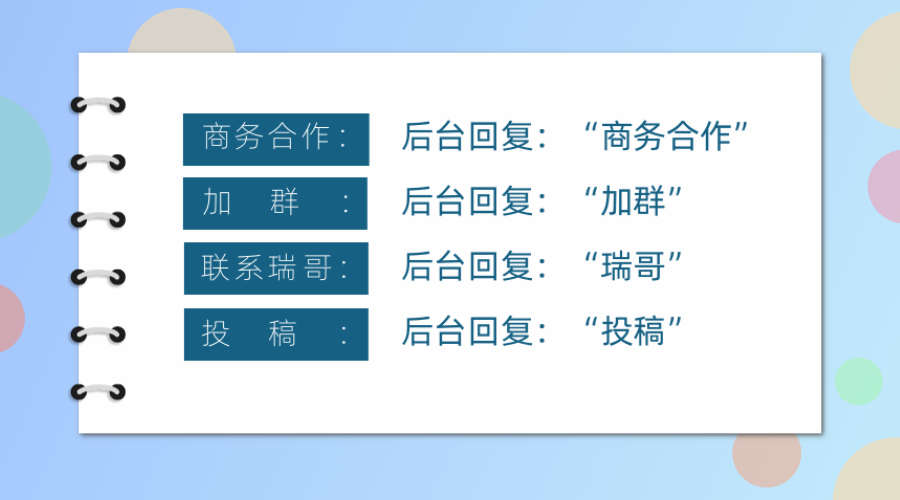 商务合作： 后台回复：“商务合作”

加 群 ： 后台回复：“加群”

联系瑞哥： 后台回复：“瑞哥”

投 稿 ： 后台回复：“投稿”